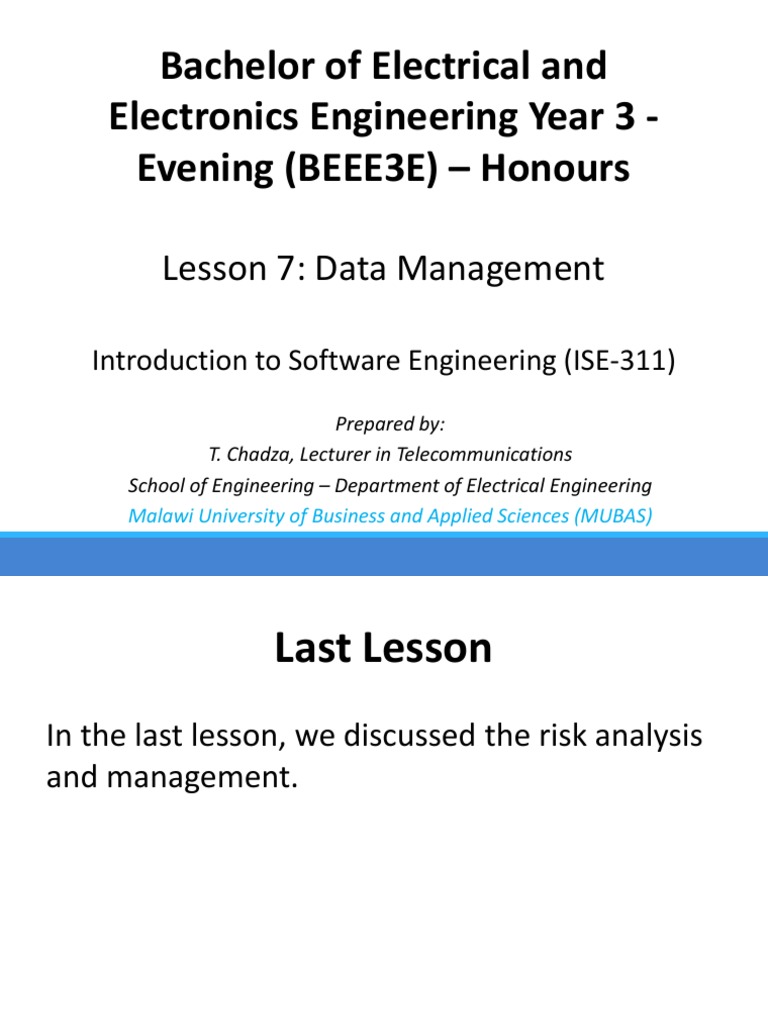 Bachelor of Electrical and Electronics Engineering Year 3 - Evening (BEEE3E) – Honours

Lesson 7: Data Management

Introduction to Software Engineering (ISE-311)

Prepared by:
T. Chadza, Lecturer in Telecommunications
School of Engineering – Department of Electrical Engineering
Malawi University of Business and Applied Sciences (MUBAS)

Last Lesson

In the last lesson, we discussed the risk analysis and management.